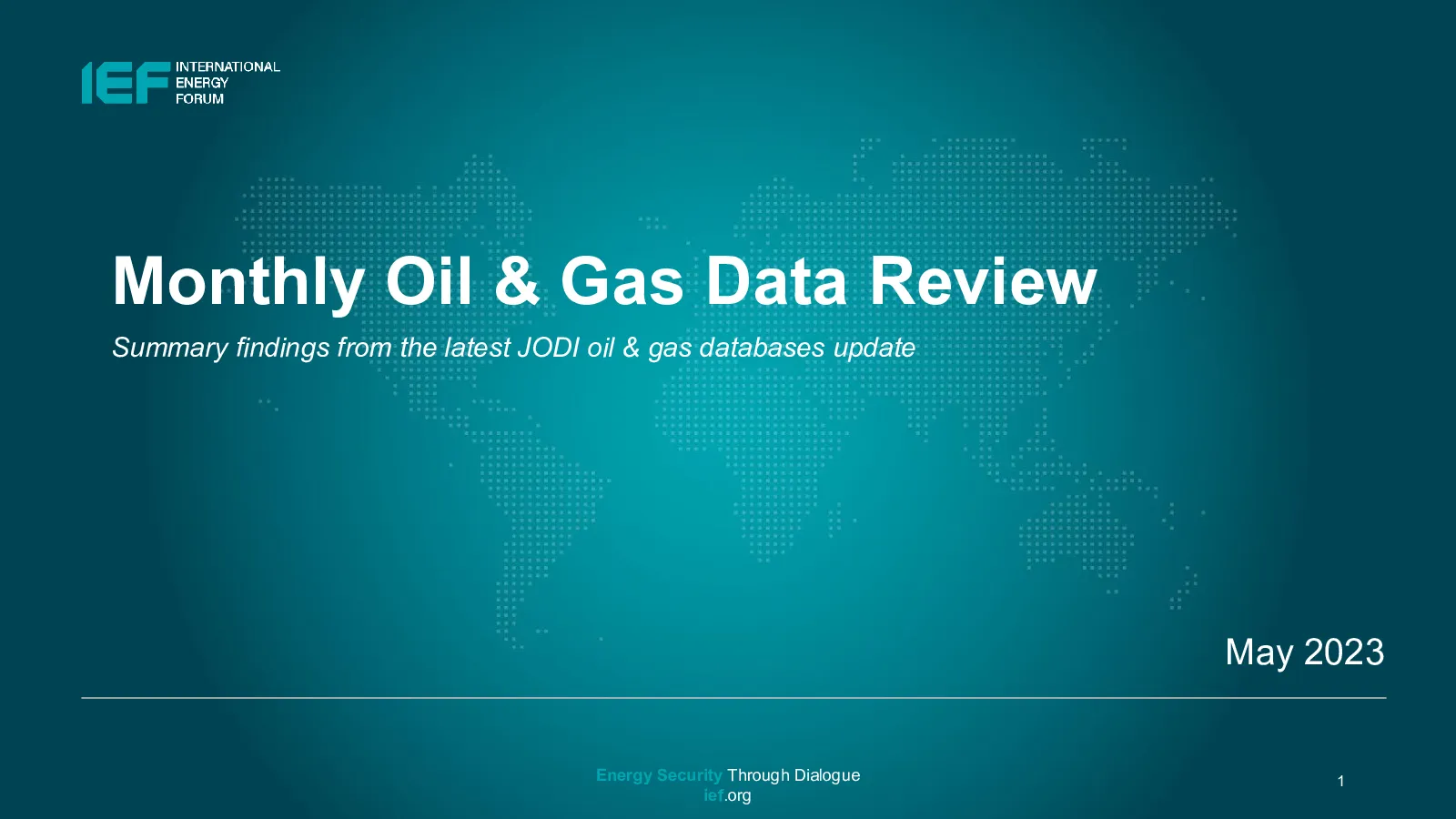 IEF INTERNATIONAL ENERGY FORUM

Monthly Oil & Gas Data Review

Summary findings from the latest JODI oil & gas databases update

May 2023

Energy Security Through Dialogue
ief.org

1